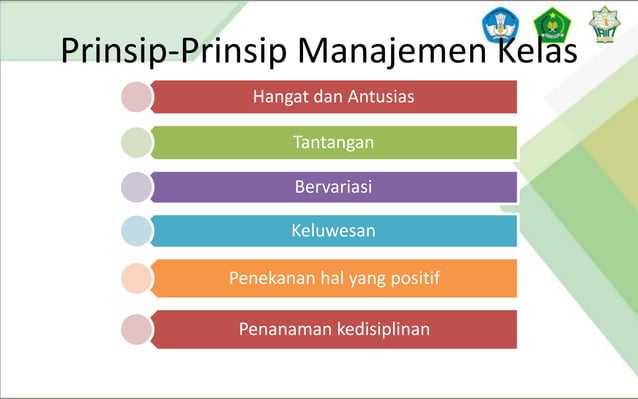 Prinsip-Prinsip Manajemen Kelas

Hangat dan Antusias

Tantangan

Bervariasi

Keluwesan

Penekanan hal yang positif

Penanaman kedisiplinan